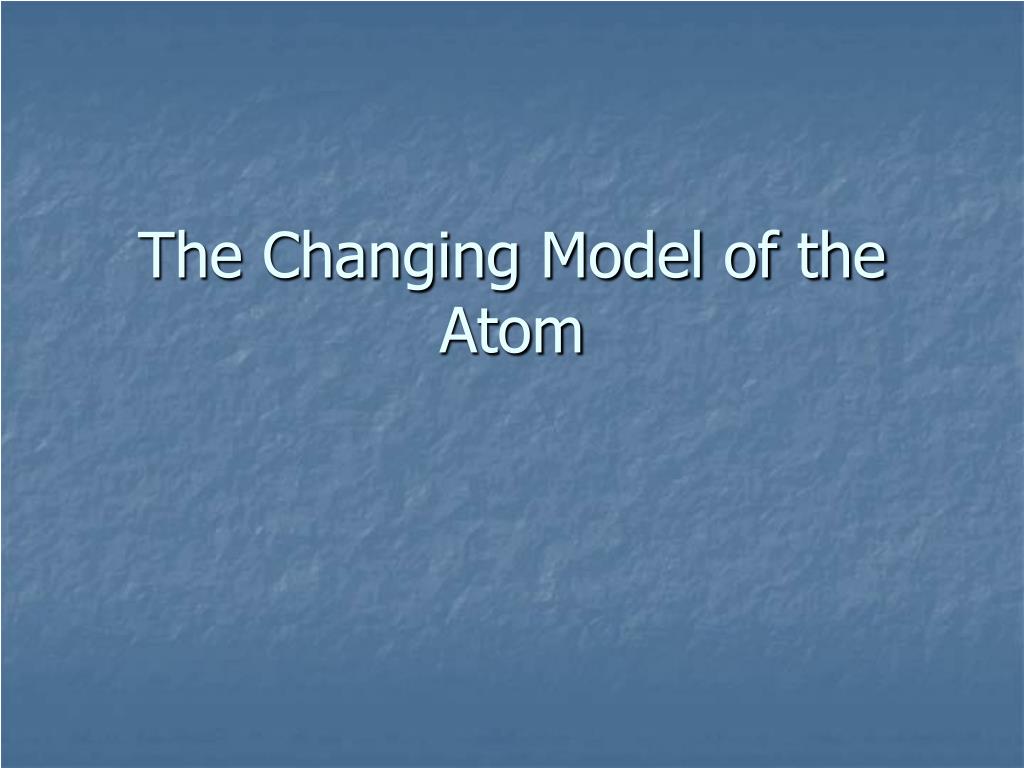 The Changing Model of the Atom